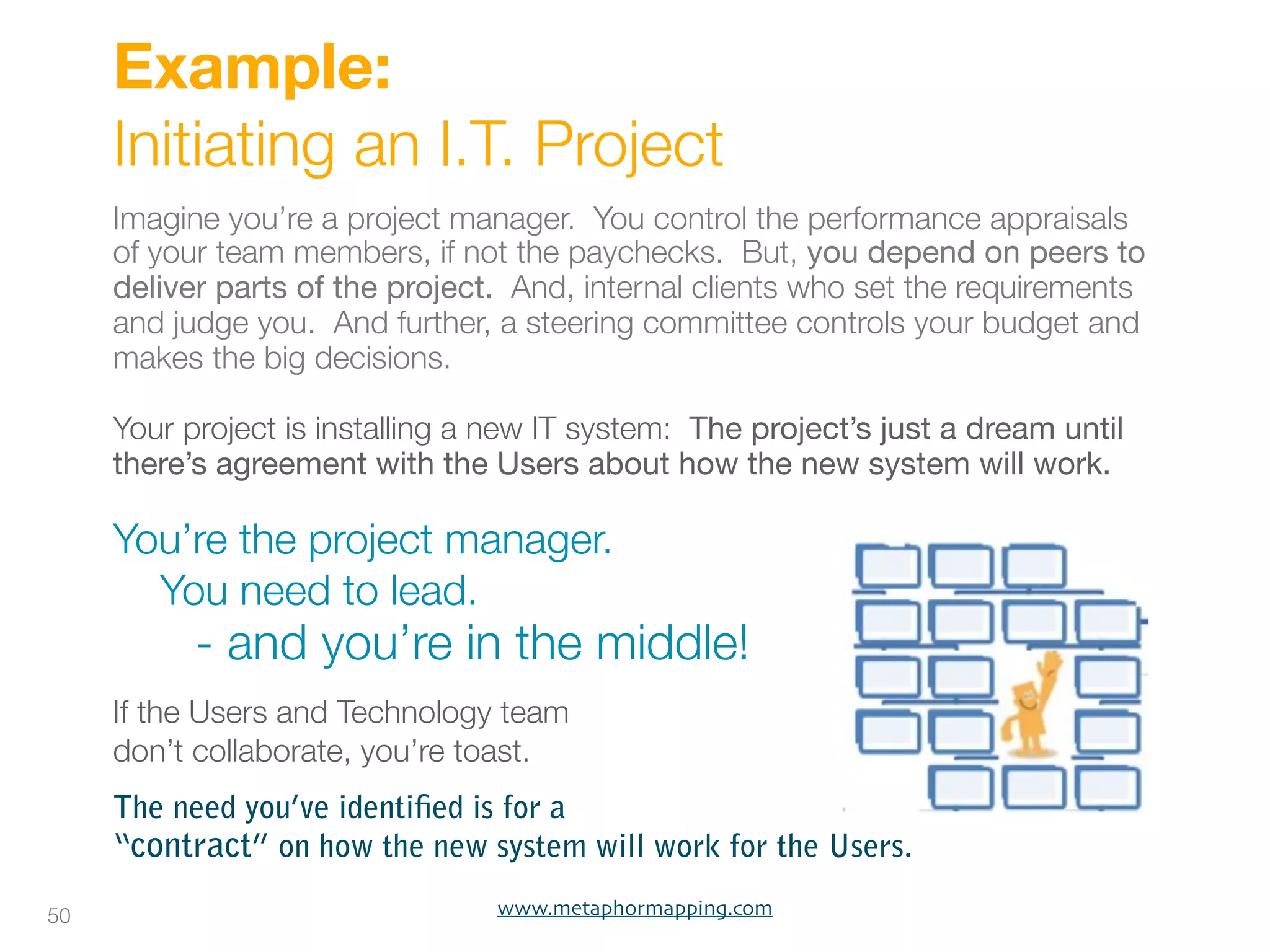 Example:
Initiating an I.T. Project

Imagine you're a project manager. You control the performance appraisals of your team members, if not the paychecks. But, you depend on peers to deliver parts of the project. And, internal clients who set the requirements and judge you. And further, a steering committee controls your budget and makes the big decisions.

Your project is installing a new IT system: The project's just a dream until there's agreement with the Users about how the new system will work.

You're the project manager.
You need to lead.
- and you're in the middle!

If the Users and Technology team don't collaborate, you're toast.

The need you've identified is for a "contract" on how the new system will work for the Users.

50

www.metaphormapping.com